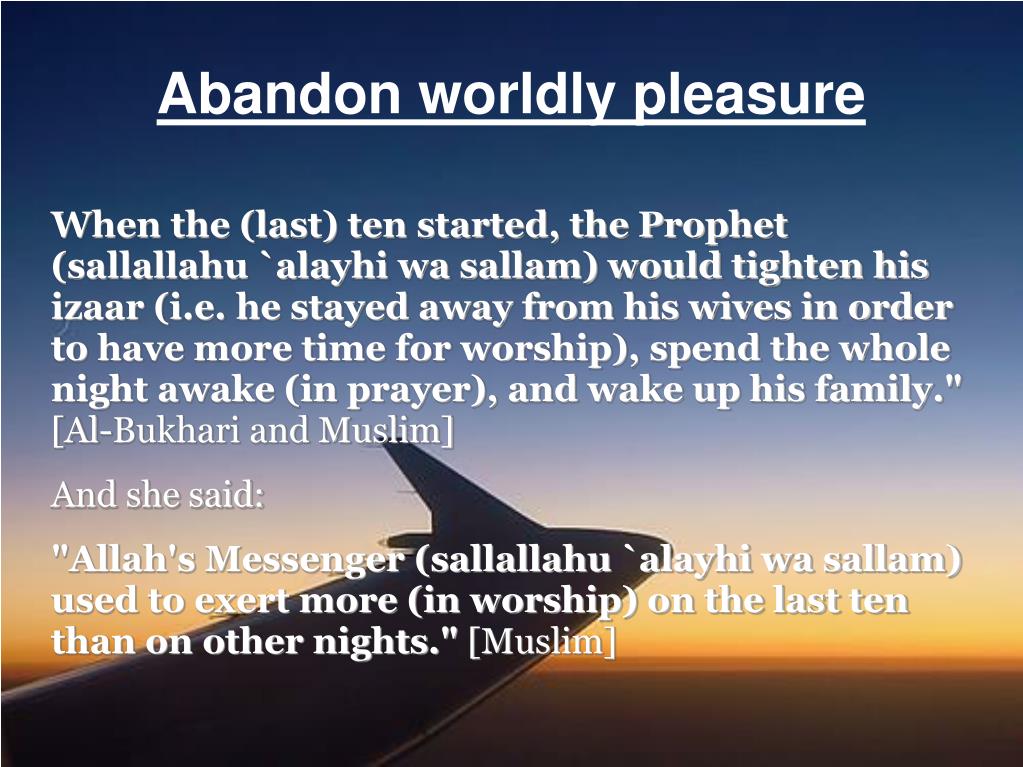 Abandon worldly pleasure

When the (last) ten started, the Prophet (sallallahu `alayhi wa sallam) would tighten his izaar (i.e. he stayed away from his wives in order to have more time for worship), spend the whole night awake (in prayer), and wake up his family." [Al-Bukhari and Muslim]

And she said:

"Allah's Messenger (sallallahu `alayhi wa sallam) used to exert more (in worship) on the last ten than on other nights." [Muslim]